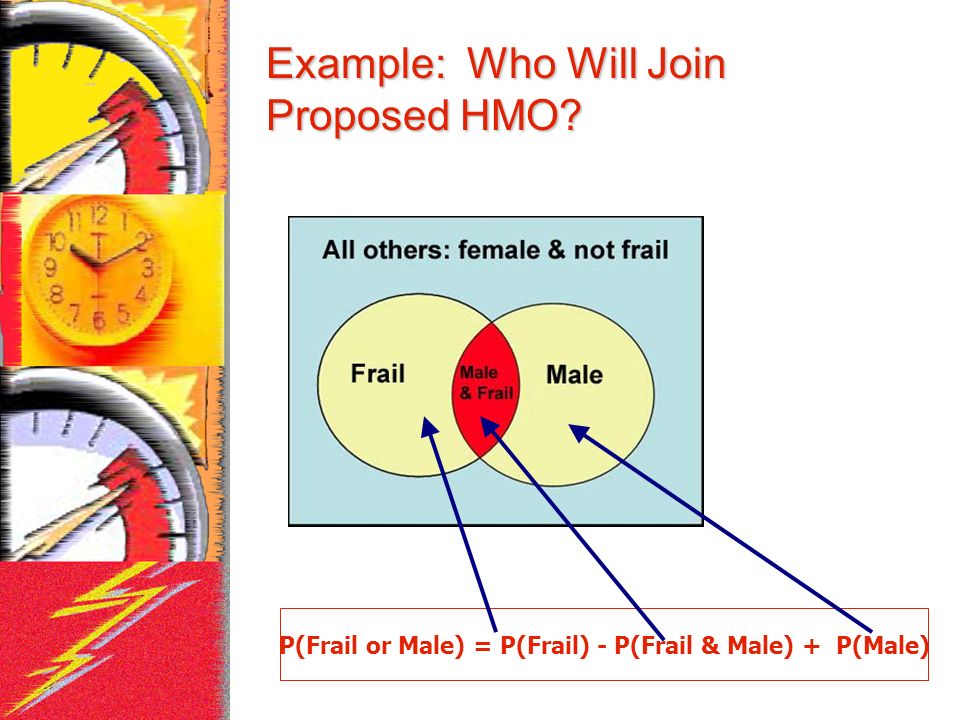 Example: Who Will Join Proposed HMO?

All others: female & not frail

Frail

Male & Frail

Male

P(Frail or Male) = P(Frail) - P(Frail & Male) + P(Male)